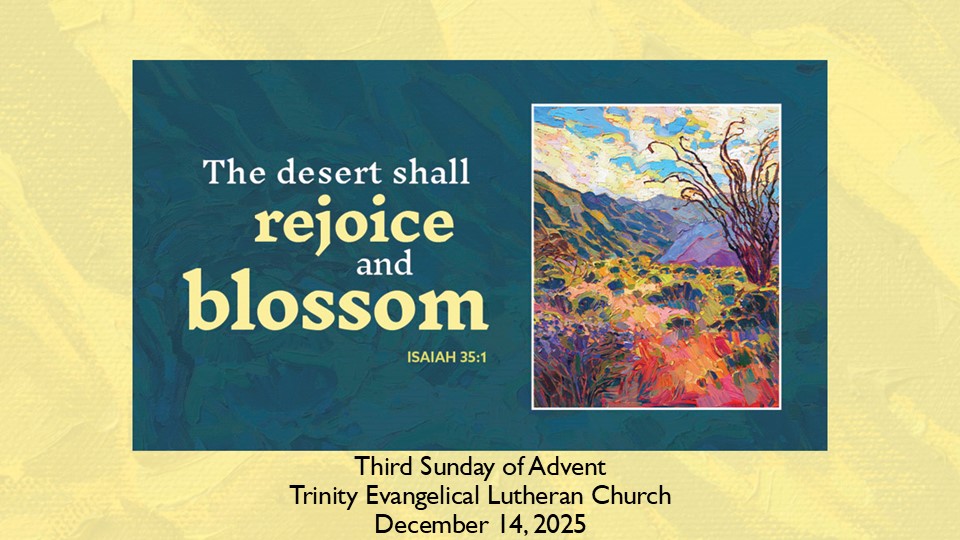 The desert shall rejoice and blossom

ISAIAH 35:1

Third Sunday of Advent
Trinity Evangelical Lutheran Church
December 14, 2025